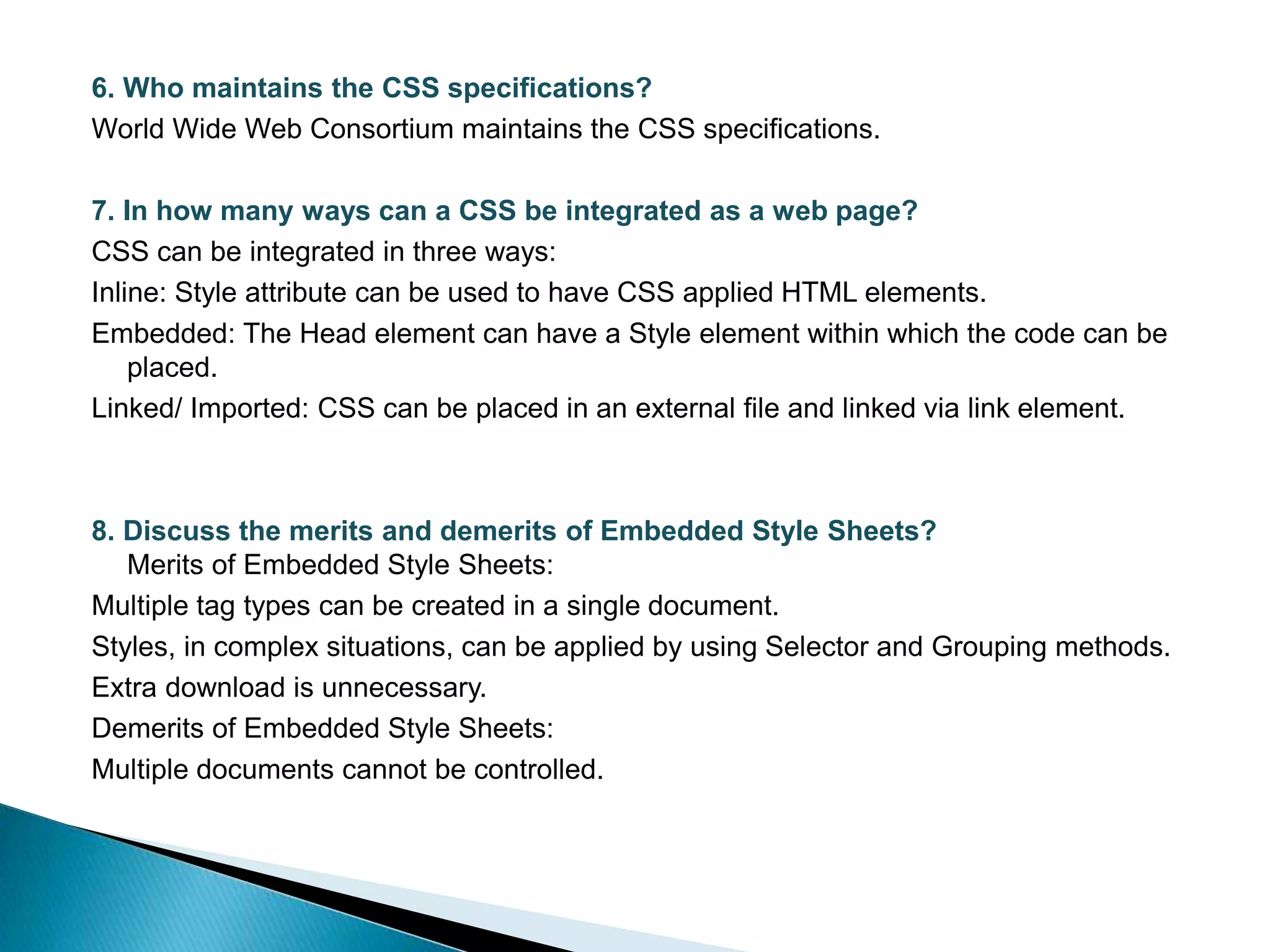 6. Who maintains the CSS specifications?

World Wide Web Consortium maintains the CSS specifications.

7. In how many ways can a CSS be integrated as a web page?

CSS can be integrated in three ways:

Inline: Style attribute can be used to have CSS applied HTML elements.

Embedded: The Head element can have a Style element within which the code can be placed.

Linked/ Imported: CSS can be placed in an external file and linked via link element.

8. Discuss the merits and demerits of Embedded Style Sheets?

Merits of Embedded Style Sheets:

Multiple tag types can be created in a single document.

Styles, in complex situations, can be applied by using Selector and Grouping methods.

Extra download is unnecessary.

Demerits of Embedded Style Sheets:

Multiple documents cannot be controlled.